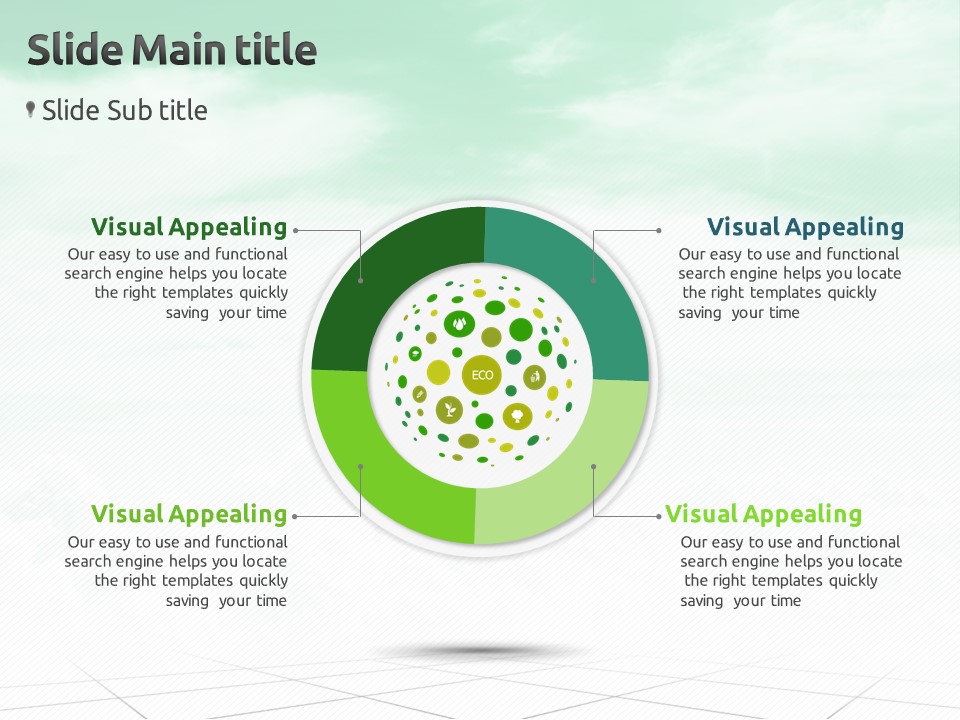 Slide Main title

Slide Sub title

Visual Appealing
Our easy to use and functional search engine helps you locate the right templates quickly saving your time

Visual Appealing
Our easy to use and functional search engine helps you locate the right templates quickly saving your time

ECO

Visual Appealing
Our easy to use and functional search engine helps you locate the right templates quickly saving your time

Visual Appealing
Our easy to use and functional search engine helps you locate the right templates quickly saving your time